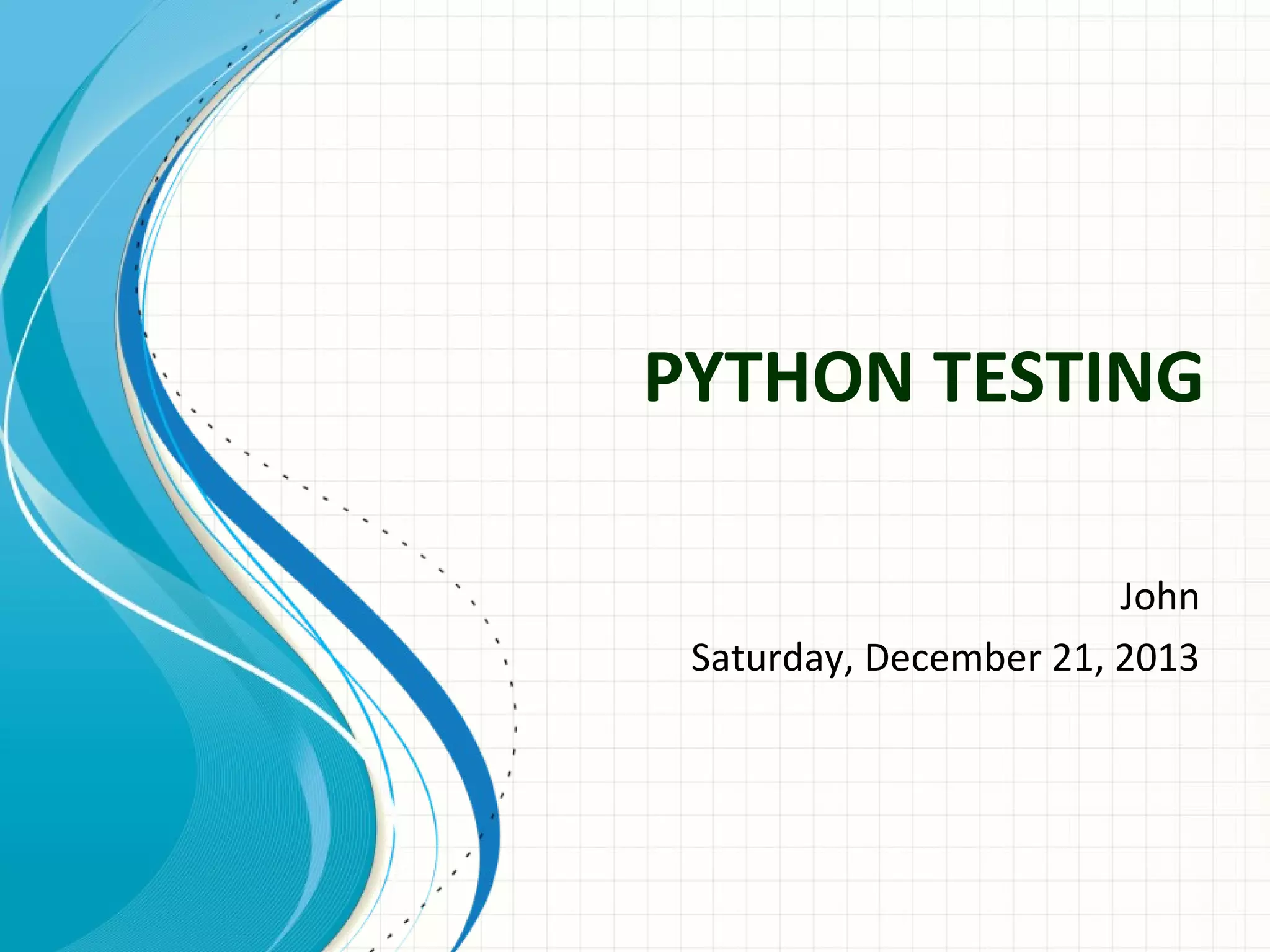 PYTHON TESTING

John

Saturday, December 21, 2013